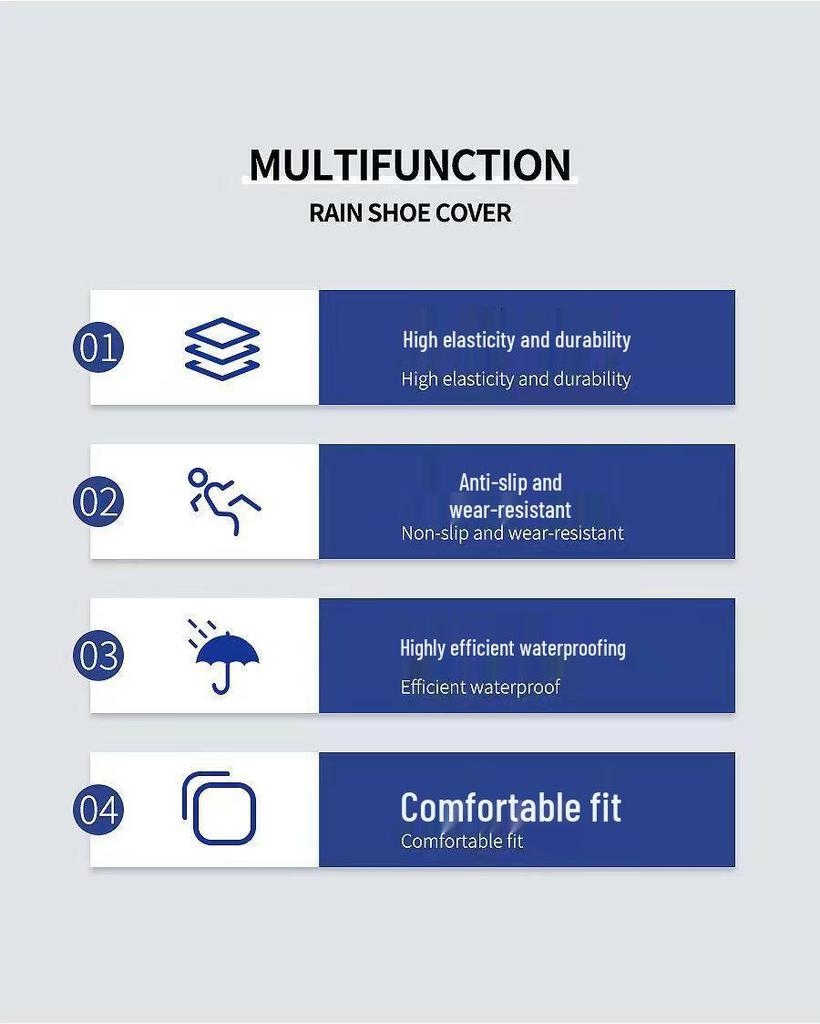 MULTIFUNCTION
RAIN SHOE COVER

01
High elasticity and durability
High elasticity and durability

02
Anti-slip and wear-resistant
Non-slip and wear-resistant

03
Highly efficient waterproofing
Efficient waterproof

04
Comfortable fit
Comfortable fit